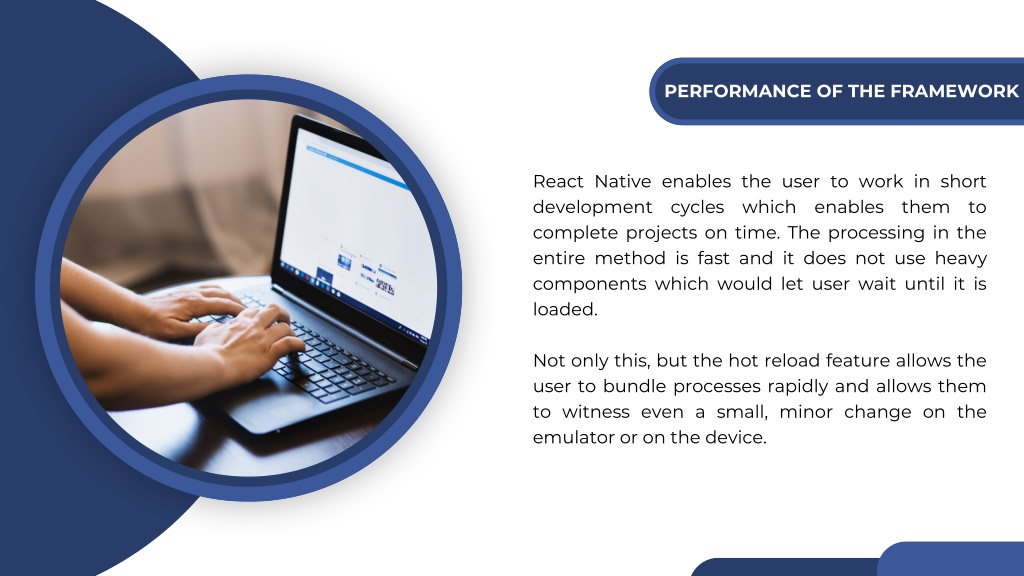 PERFORMANCE OF THE FRAMEWORK

React Native enables the user to work in short development cycles which enables them to complete projects on time. The processing in the entire method is fast and it does not use heavy components which would let user wait until it is loaded.

Not only this, but the hot reload feature allows the user to bundle processes rapidly and allows them to witness even a small, minor change on the emulator or on the device.